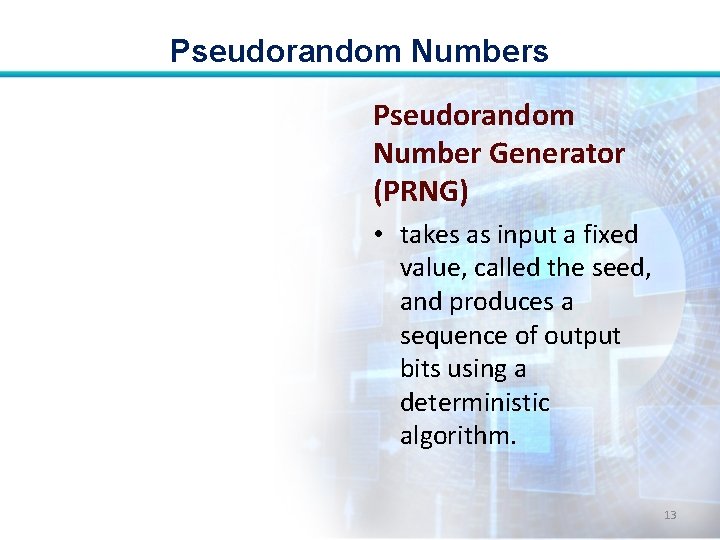 Pseudorandom Numbers

Pseudorandom Number Generator (PRNG)

• takes as input a fixed value, called the seed, and produces a sequence of output bits using a deterministic algorithm.

13